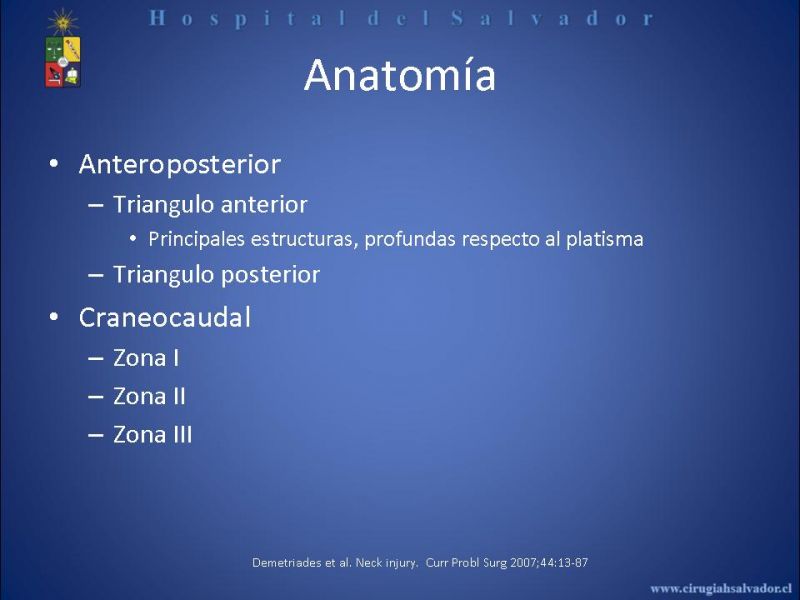 Hospital del Salvador

Anatomía

• Anteroposterior
– Triangulo anterior
• Principales estructuras, profundas respecto al platisma
– Triangulo posterior
• Craneocaudal
– Zona I
– Zona II
– Zona III

Demetriades et al. Neck injury. Curr Probl Surg 2007;44:13-87

www.cirugiahsalvador.cl